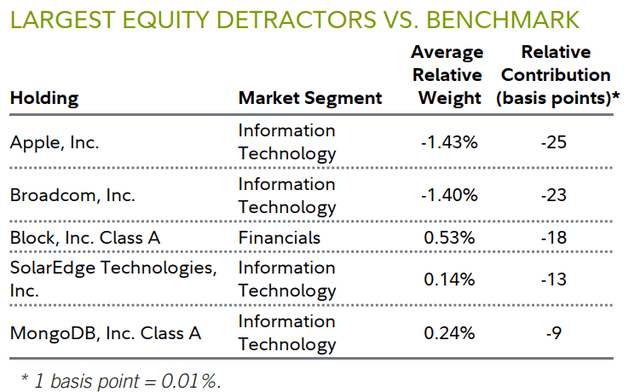 LARGEST EQUITY DETRACTORS VS. BENCHMARK

| Holding | Market Segment | Average Relative Weight | Relative Contribution (basis points)* |
|---|---|---|---|
| Apple, Inc. | Information Technology | -1.43% | -25 |
| Broadcom, Inc. | Information Technology | -1.40% | -23 |
| Block, Inc. Class A | Financials | 0.53% | -18 |
| SolarEdge Technologies, Inc. | Information Technology | 0.14% | -13 |
| MongoDB, Inc. Class A | Information Technology | 0.24% | -9 |

* 1 basis point = 0.01%.